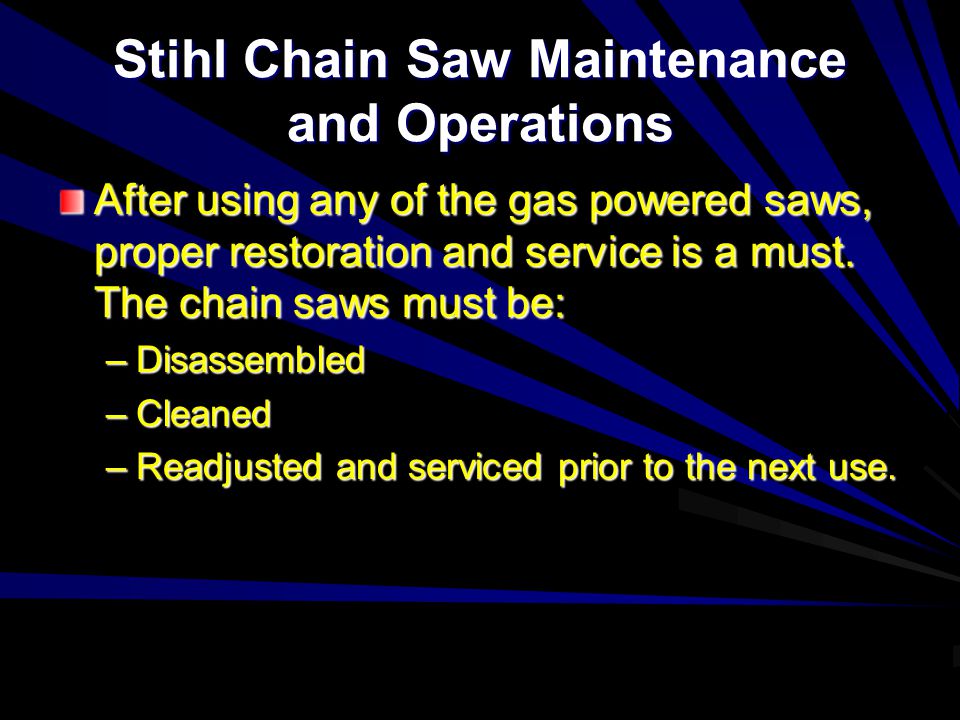 Stihl Chain Saw Maintenance and Operations

After using any of the gas powered saws, proper restoration and service is a must. The chain saws must be:

– Disassembled
– Cleaned
– Readjusted and serviced prior to the next use.